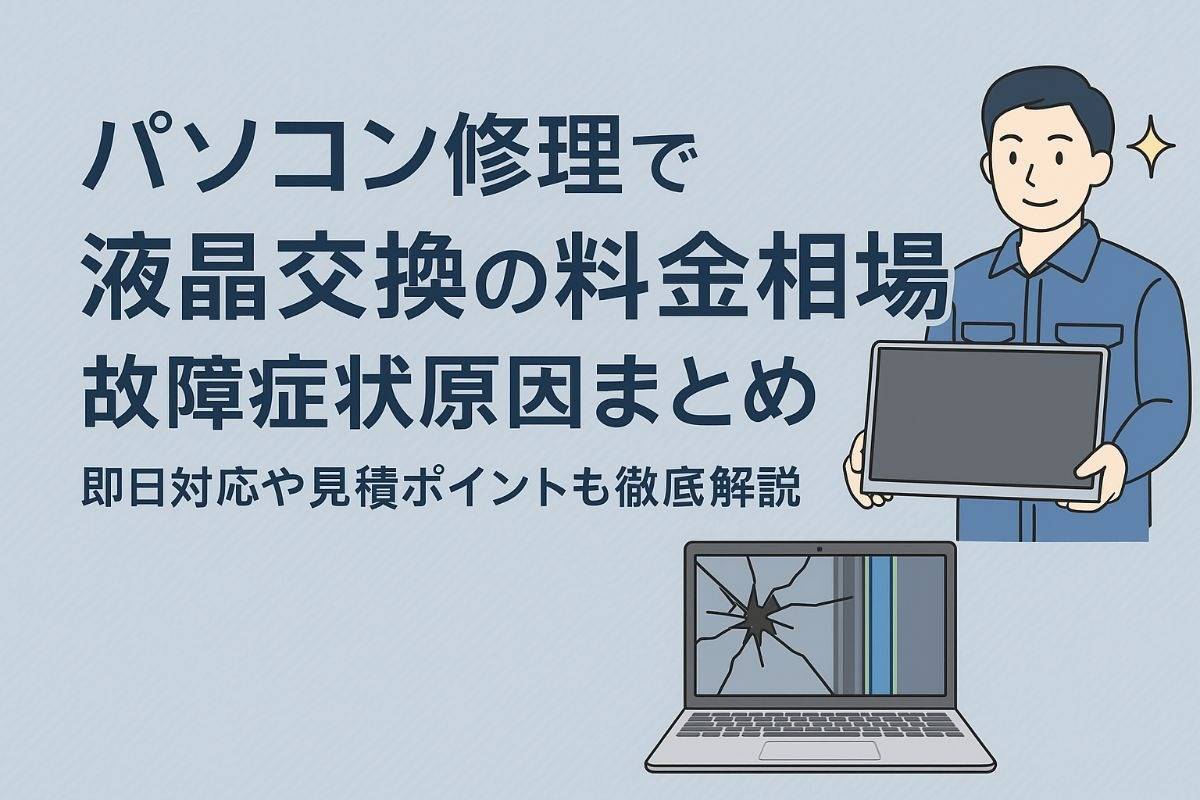 パソコン修理で
液晶交換の料金相場
故障症状原因まとめ
即日対応や見積ポイントも徹底解説